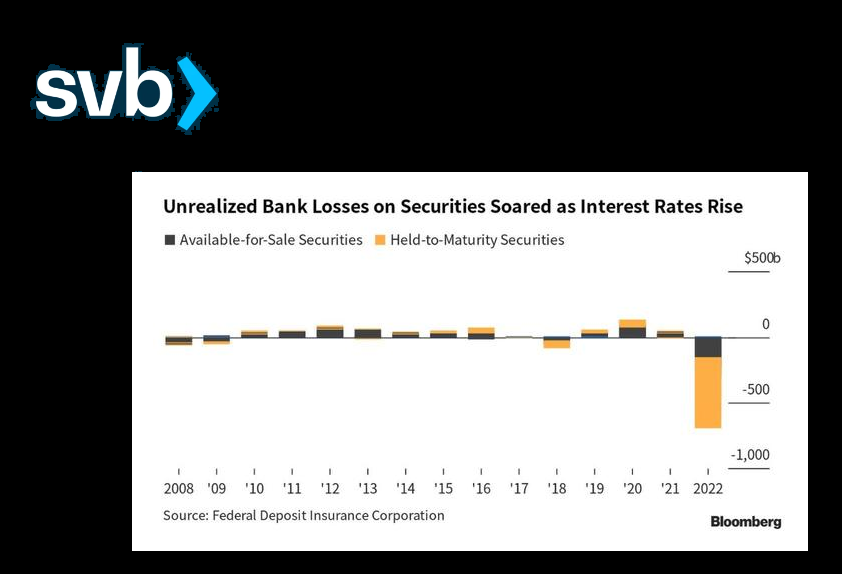 svb

Unrealized Bank Losses on Securities Soared as Interest Rates Rise

Available-for-Sale Securities
Held-to-Maturity Securities

$500b
0
-500
-1,000

2008 '09 '10 '11 '12 '13 '14 '15 '16 '17 '18 '19 '20 '21 2022

Source: Federal Deposit Insurance Corporation

Bloomberg